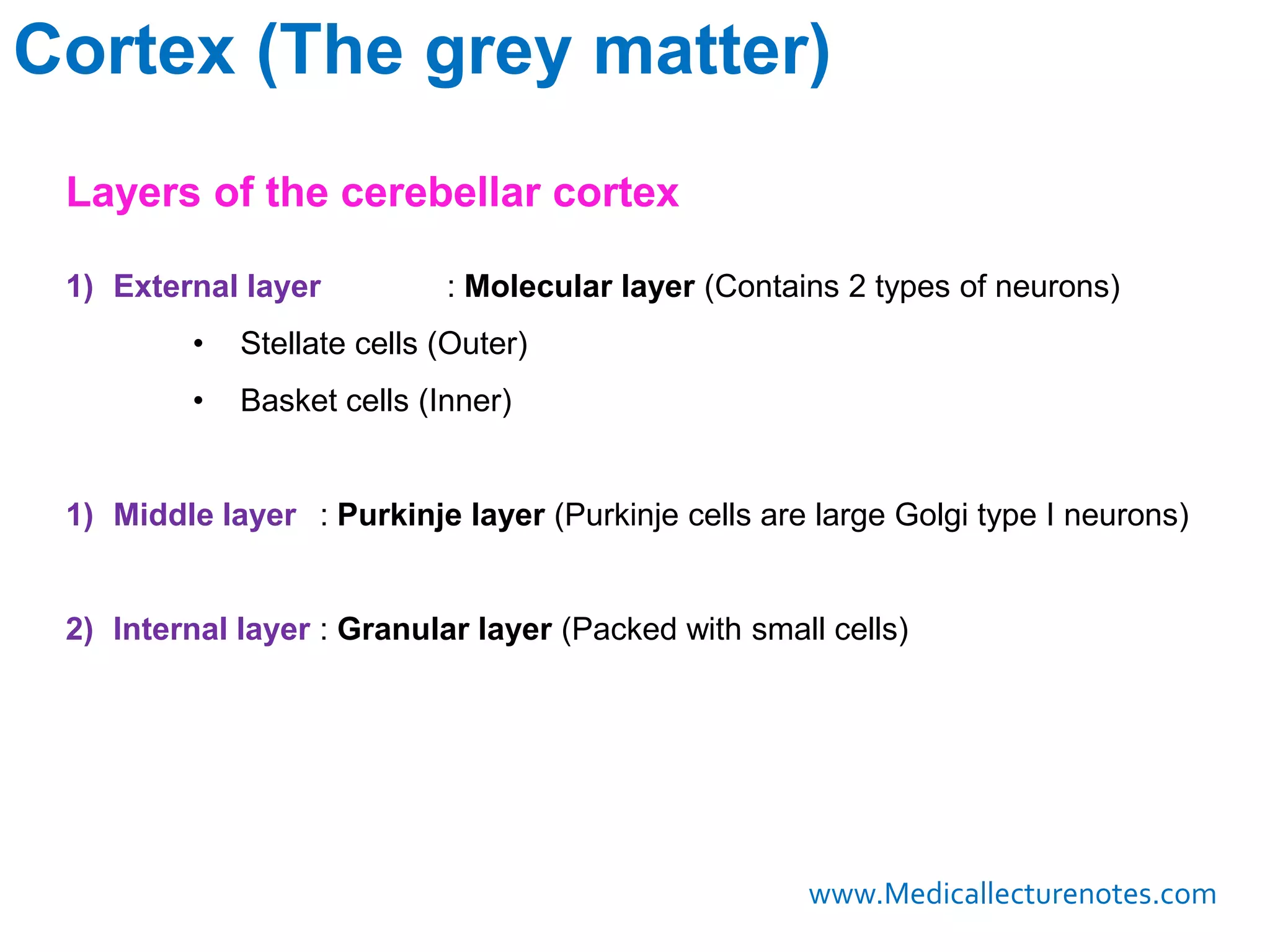 Cortex (The grey matter)

Layers of the cerebellar cortex

1) External layer : Molecular layer (Contains 2 types of neurons)

• Stellate cells (Outer)

• Basket cells (Inner)

1) Middle layer : Purkinje layer (Purkinje cells are large Golgi type I neurons)

2) Internal layer : Granular layer (Packed with small cells)

www.Medicallecturenotes.com